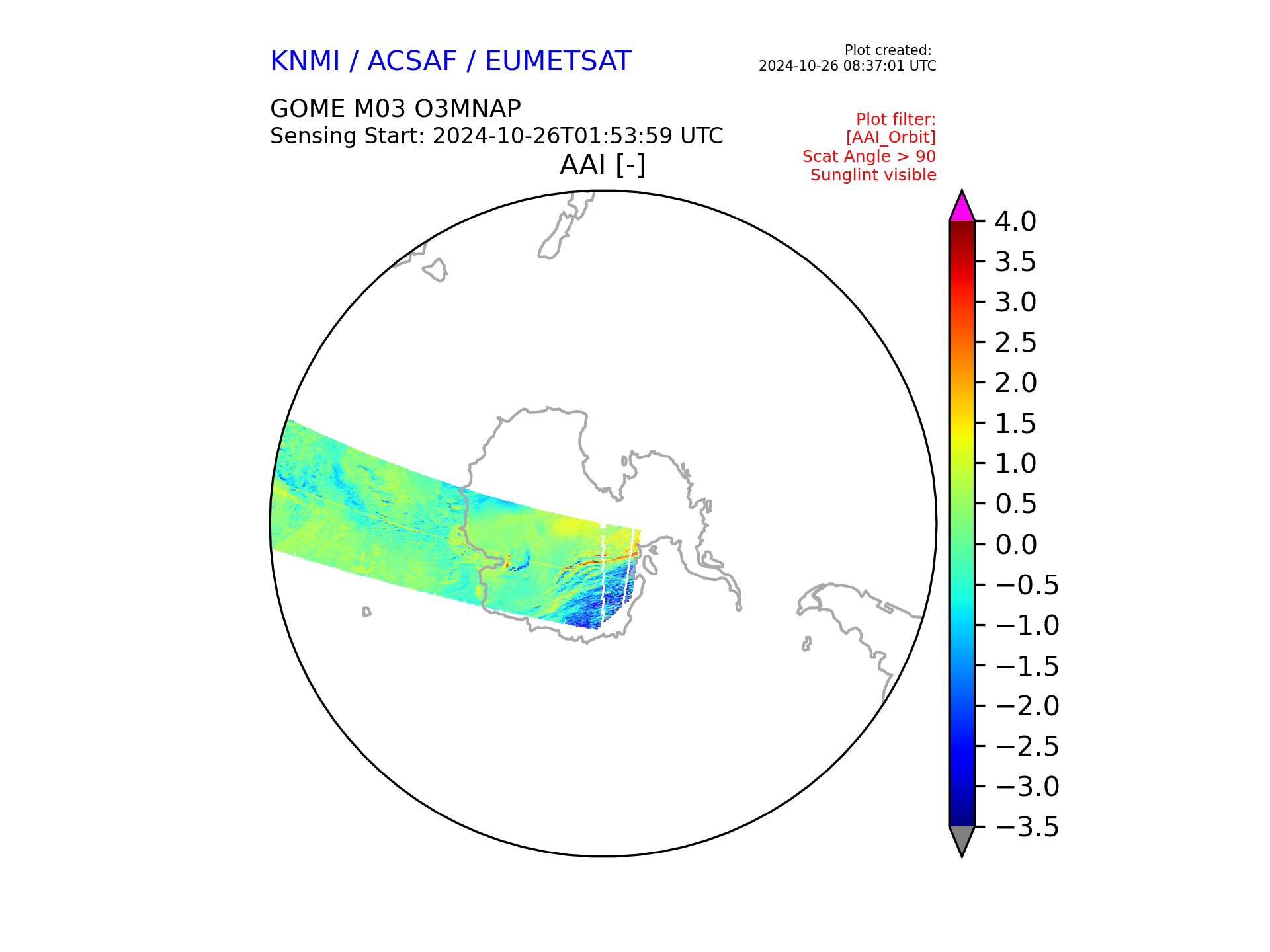 KNMI / ACSAF / EUMETSAT

Plot created:
2024-10-26 08:37:01 UTC

GOME M03 O3MNAP
Sensing Start: 2024-10-26T01:53:59 UTC

Plot filter:
[AAI_Orbit]
Scat Angle > 90
Sunglint visible

AAI [-]

4.0
3.5
3.0
2.5
2.0
1.5
1.0
0.5
0.0
−0.5
−1.0
−1.5
−2.0
−2.5
−3.0
−3.5